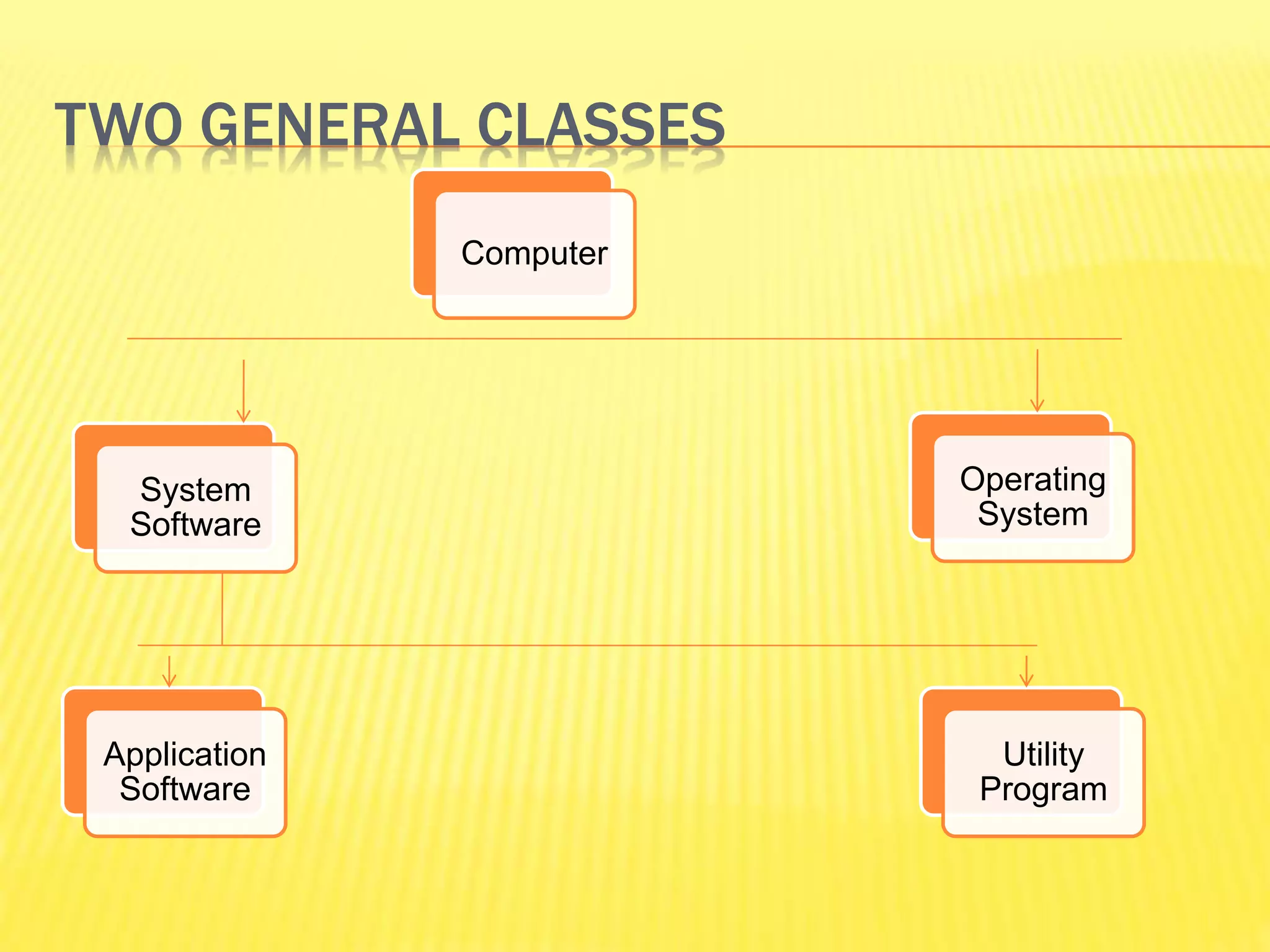 TWO GENERAL CLASSES

Computer

System Software

Operating System

Application Software

Utility Program